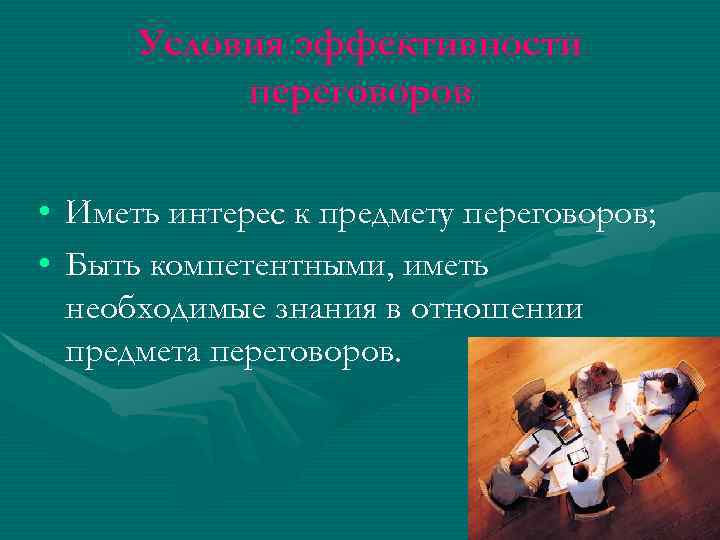 Условия эффективности переговоров

• Иметь интерес к предмету переговоров;
• Быть компетентными, иметь необходимые знания в отношении предмета переговоров.